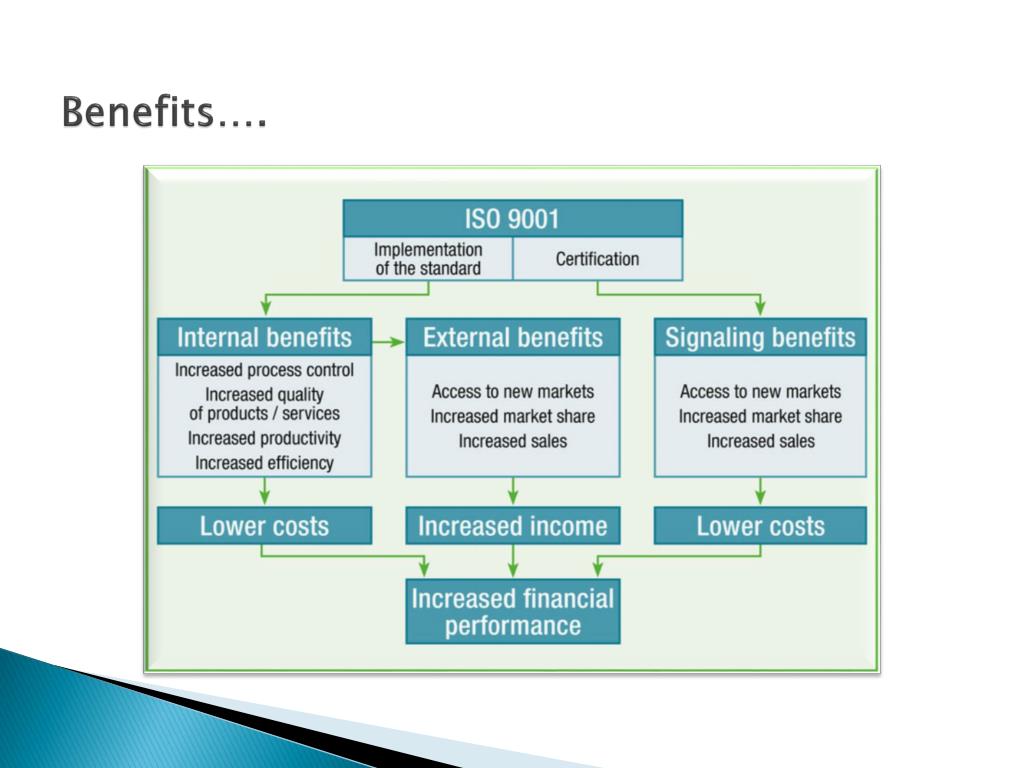 Benefits….

ISO 9001

Implementation of the standard

Certification

Internal benefits

Increased process control
Increased quality of products / services
Increased productivity
Increased efficiency

External benefits

Access to new markets
Increased market share
Increased sales

Signaling benefits

Access to new markets
Increased market share
Increased sales

Lower costs

Increased income

Lower costs

Increased financial performance